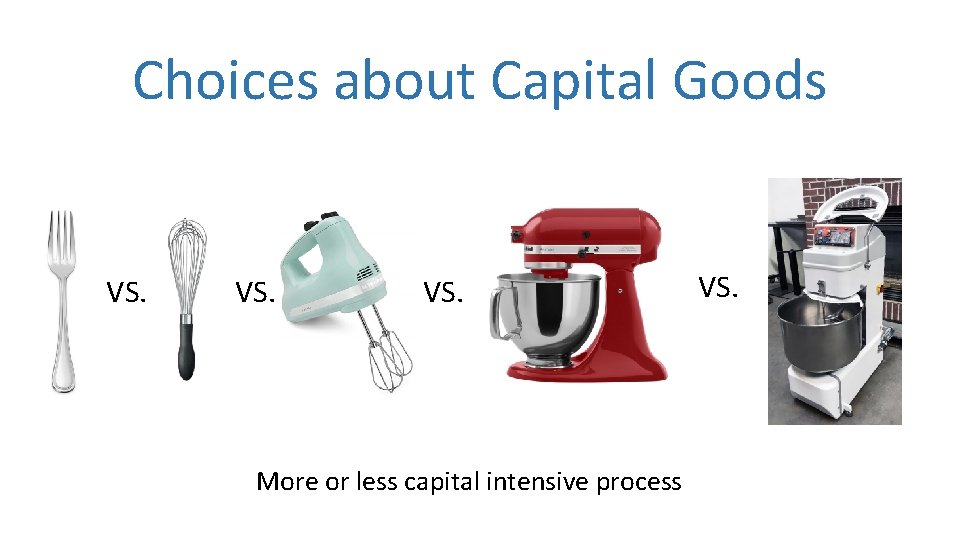 Choices about Capital Goods

VS.

VS.

VS.

VS.

More or less capital intensive process